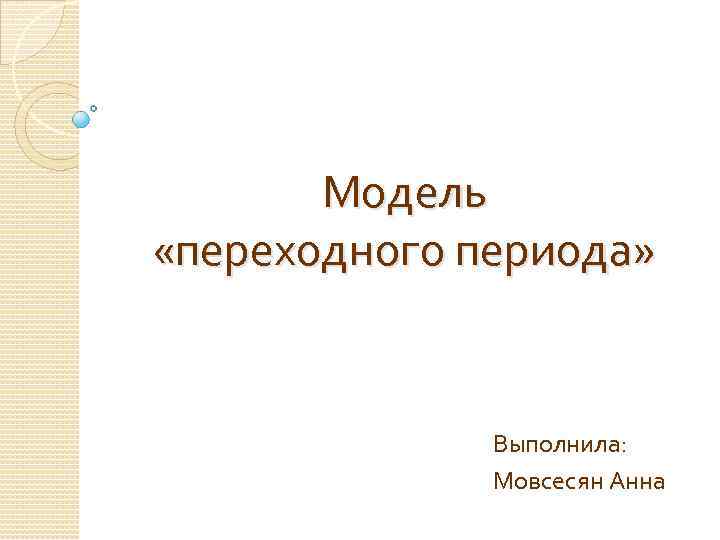 Модель «переходного периода»

Выполнила:
Мовсесян Анна